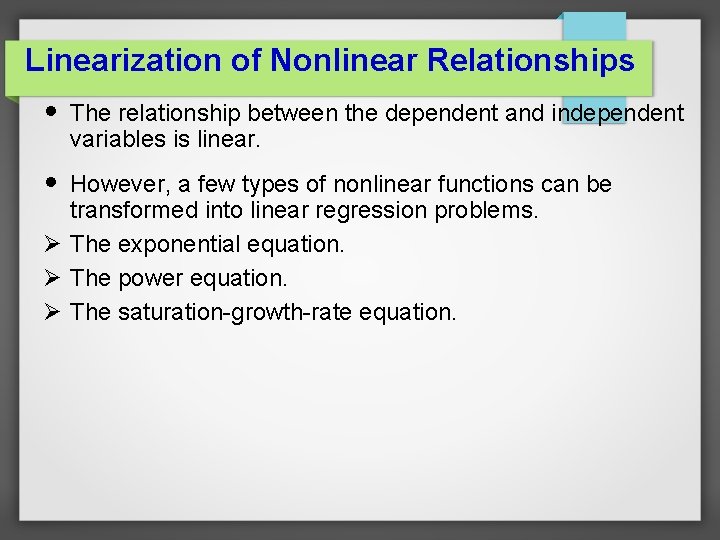 Linearization of Nonlinear Relationships

• The relationship between the dependent and independent variables is linear.

• However, a few types of nonlinear functions can be transformed into linear regression problems.

➢ The exponential equation.

➢ The power equation.

➢ The saturation-growth-rate equation.